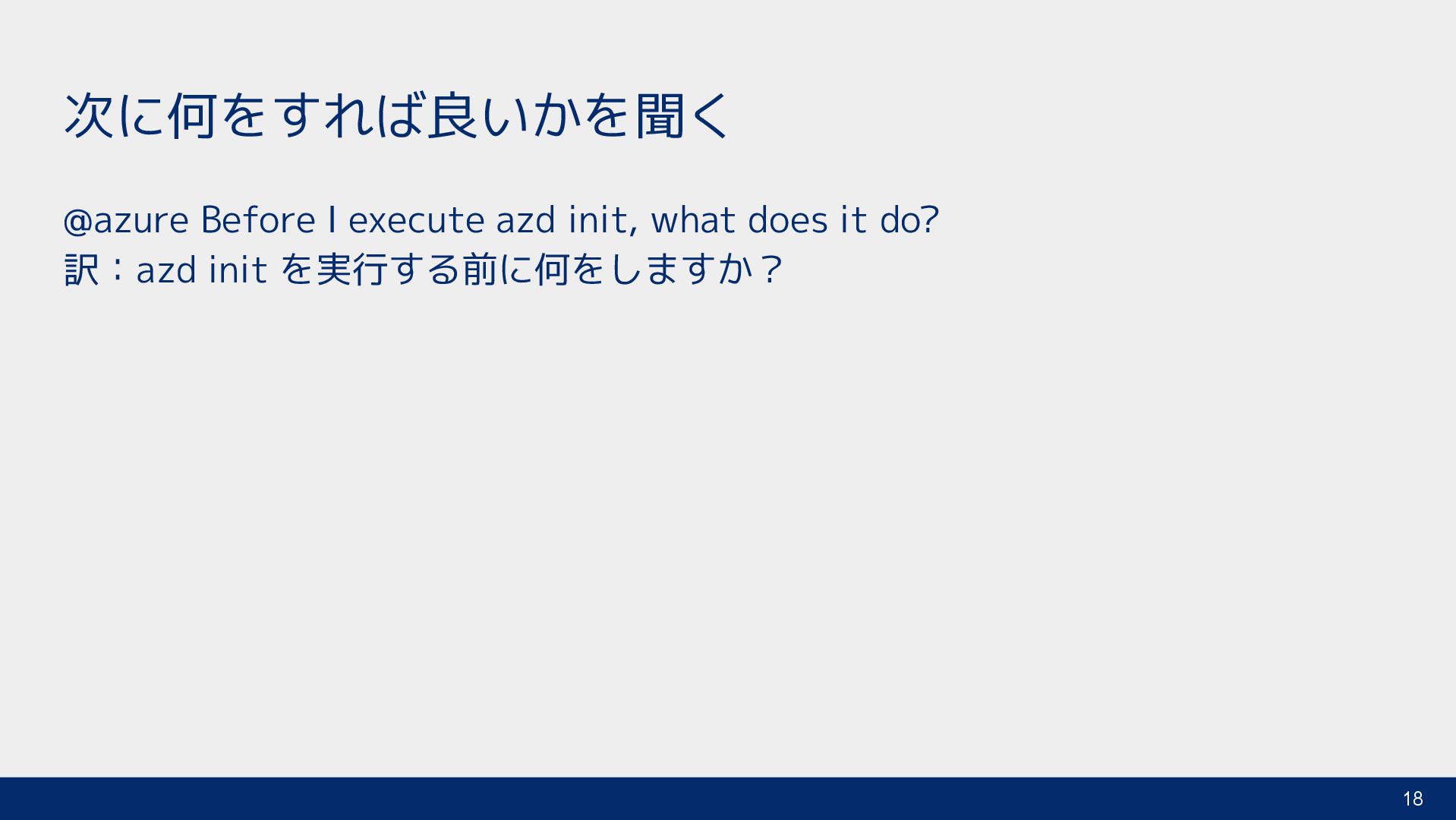 次に何をすれば良いかを聞く

@azure Before I execute azd init, what does it do?
訳：azd init を実行する前に何をしますか？

18